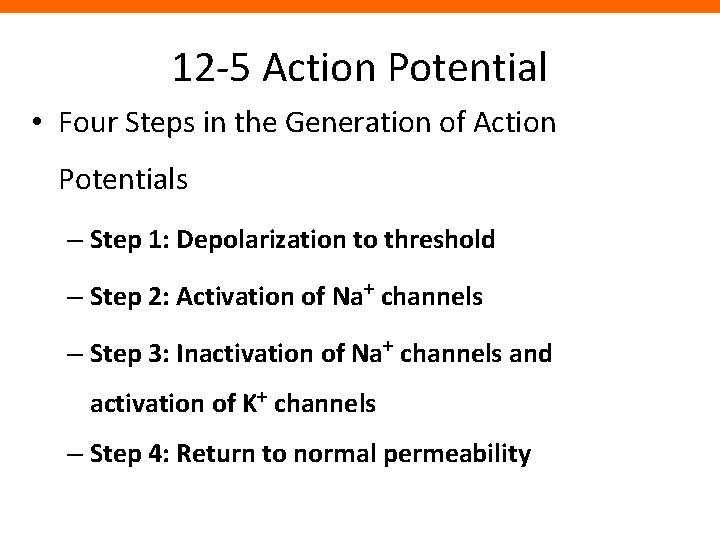 12-5 Action Potential

• Four Steps in the Generation of Action Potentials

– Step 1: Depolarization to threshold

– Step 2: Activation of $Na^+$ channels

– Step 3: Inactivation of $Na^+$ channels and activation of $K^+$ channels

– Step 4: Return to normal permeability